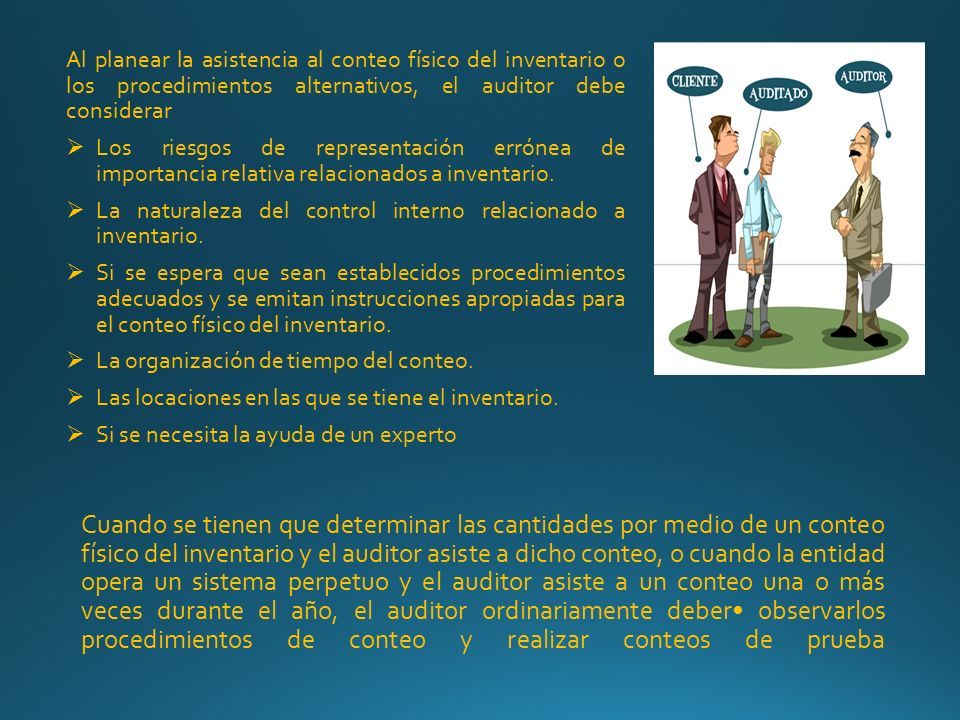 Al planear la asistencia al conteo físico del inventario o los procedimientos alternativos, el auditor debe considerar

➢ Los riesgos de representación errónea de importancia relativa relacionados a inventario.

➢ La naturaleza del control interno relacionado a inventario.

➢ Si se espera que sean establecidos procedimientos adecuados y se emitan instrucciones apropiadas para el conteo físico del inventario.

➢ La organización de tiempo del conteo.

➢ Las locaciones en las que se tiene el inventario.

➢ Si se necesita la ayuda de un experto

CLIENTE

AUDITADO

AUDITOR

Cuando se tienen que determinar las cantidades por medio de un conteo físico del inventario y el auditor asiste a dicho conteo, o cuando la entidad opera un sistema perpetuo y el auditor asiste a un conteo una o más veces durante el año, el auditor ordinariamente deber• observarlos procedimientos de conteo y realizar conteos de prueba